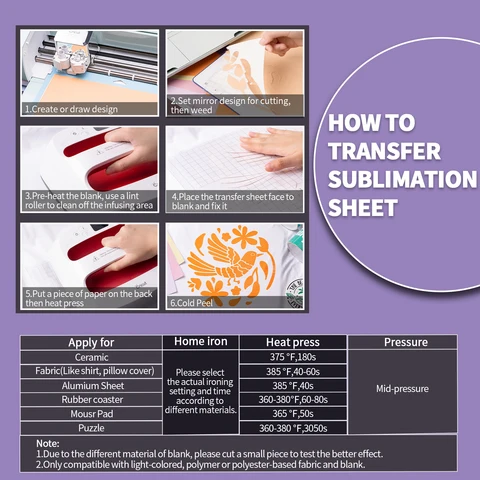 1.Create or draw design

2.Set mirror design for cutting, then weed

3.Pre-heat the blank, use a lint roller to clean off the infusing area

4.Place the transfer sheet face to blank and fix it

5.Put a piece of paper on the back then heat press

6.Cold Peel

HOW TO TRANSFER SUBLIMATION SHEET

| Apply for | Home iron | Heat press | Pressure |
|---|---|---|---|
| Ceramic | Please select the actual ironing setting and time according to different materials. | 375 °F,180s | Mid-pressure |
| Fabric(Like shirt, pillow cover) | | 385 °F,40-60s | |
| Alumium Sheet | | 385 °F,40s | |
| Rubber coaster | | 360-380°F,60-80s | |
| Mousr Pad | | 365 °F,50s | |
| Puzzle | | 360-380 °F,3050s | |

Note:
1.Due to the different material of blank, please cut a small piece to test the better effect.
2.Only compatible with light-colored, polymer or polyester-based fabric and blank.